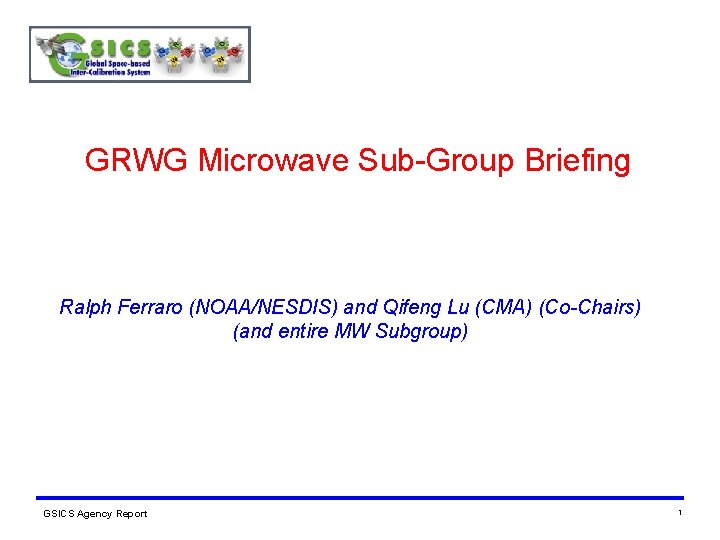 GSICS
Global Space-based
Inter-Calibration System

GRWG Microwave Sub-Group Briefing

Ralph Ferraro (NOAA/NESDIS) and Qifeng Lu (CMA) (Co-Chairs)
(and entire MW Subgroup)

GSICS Agency Report

1